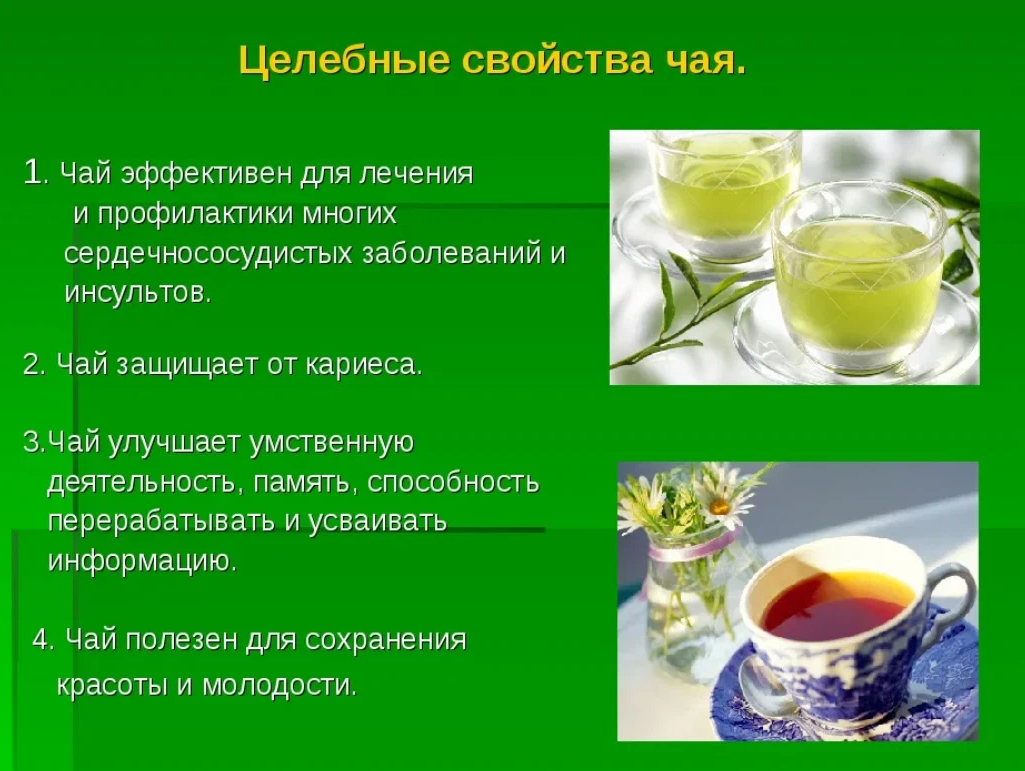 Целебные свойства чая.

1. Чай эффективен для лечения и профилактики многих сердечнососудистых заболеваний и инсультов.

2. Чай защищает от кариеса.

3.Чай улучшает умственную деятельность, память, способность перерабатывать и усваивать информацию.

4. Чай полезен для сохранения красоты и молодости.